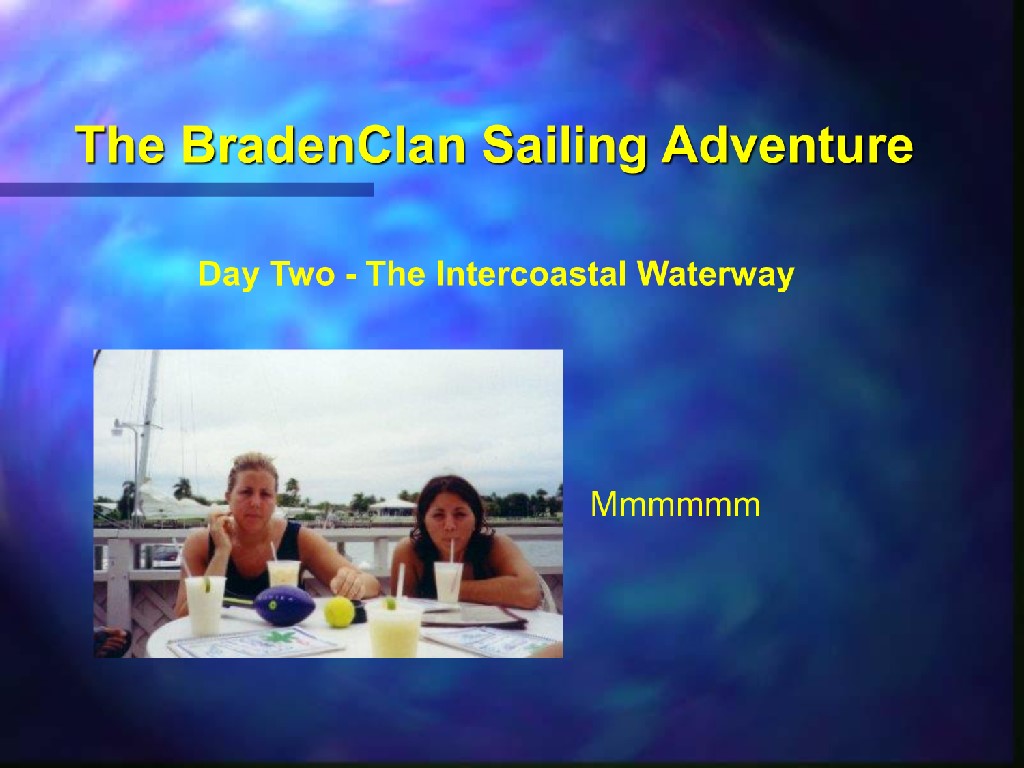 The BradenClan Sailing Adventure

Day Two - The Intercoastal Waterway

Mmmmmm